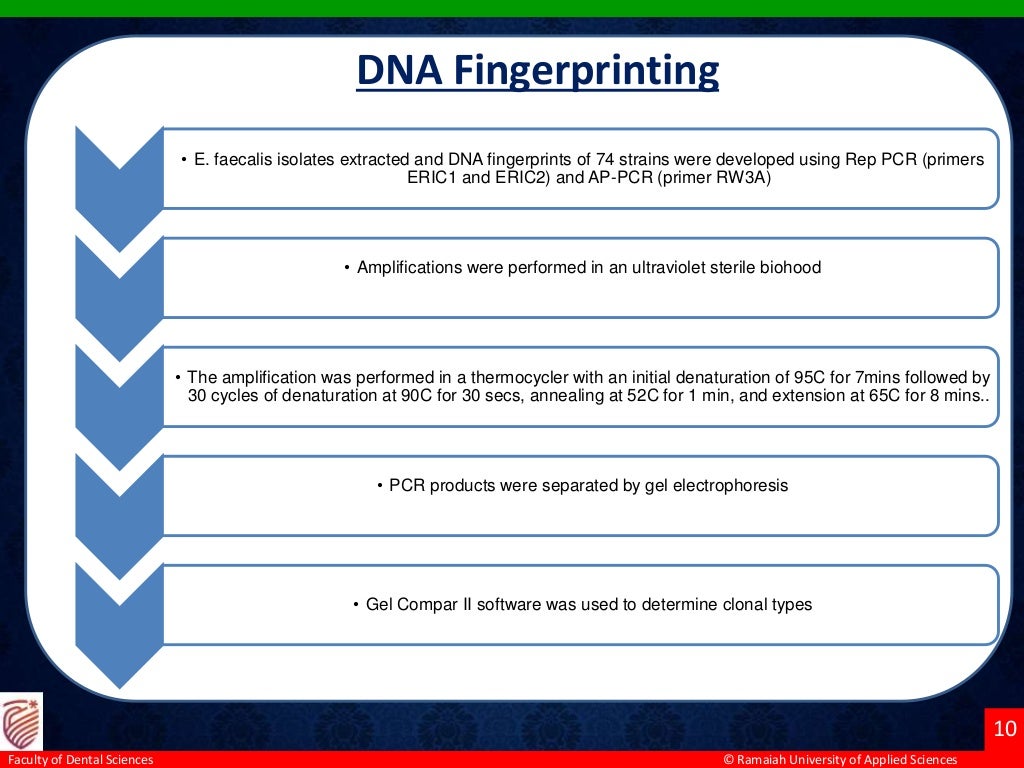 DNA Fingerprinting

• E. faecalis isolates extracted and DNA fingerprints of 74 strains were developed using Rep PCR (primers ERIC1 and ERIC2) and AP-PCR (primer RW3A)

• Amplifications were performed in an ultraviolet sterile biohood

• The amplification was performed in a thermocycler with an initial denaturation of 95C for 7mins followed by 30 cycles of denaturation at 90C for 30 secs, annealing at 52C for 1 min, and extension at 65C for 8 mins..

• PCR products were separated by gel electrophoresis

• Gel Compar II software was used to determine clonal types

10

Faculty of Dental Sciences

© Ramaiah University of Applied Sciences